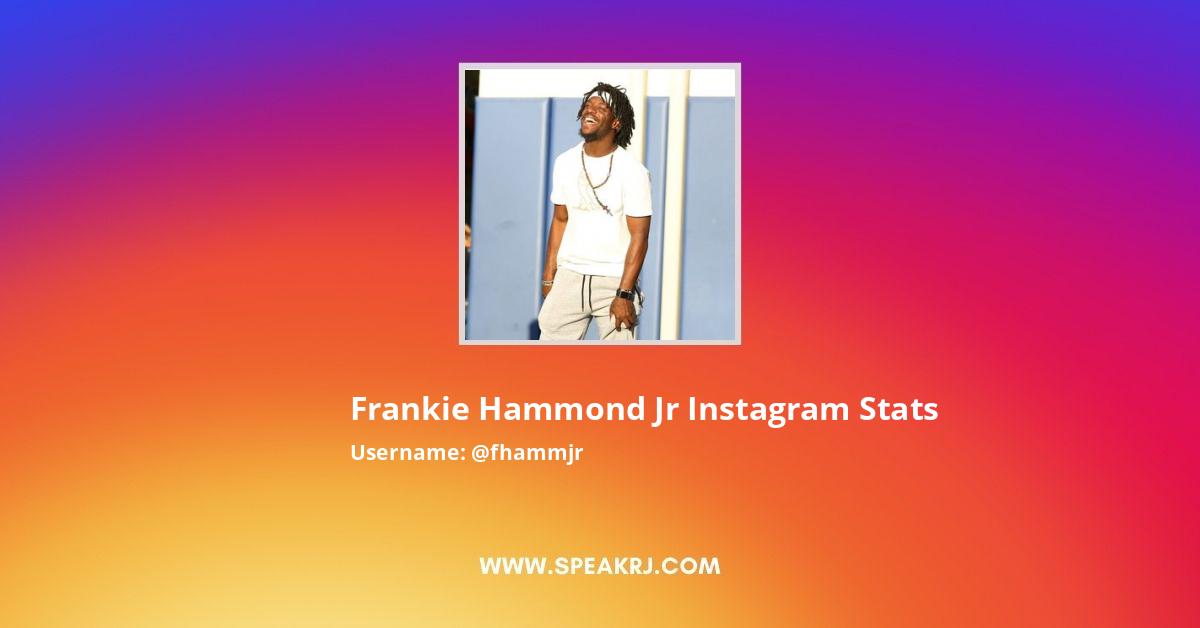 Frankie Hammond Jr Instagram Stats

Username: @fhammjr

WWW.SPEAKRJ.COM